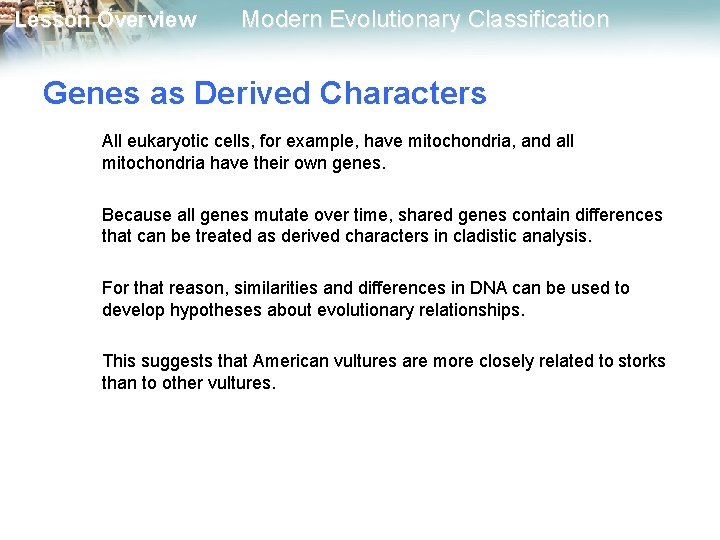 Lesson Overview Modern Evolutionary Classification

Genes as Derived Characters

All eukaryotic cells, for example, have mitochondria, and all mitochondria have their own genes.

Because all genes mutate over time, shared genes contain differences that can be treated as derived characters in cladistic analysis.

For that reason, similarities and differences in DNA can be used to develop hypotheses about evolutionary relationships.

This suggests that American vultures are more closely related to storks than to other vultures.